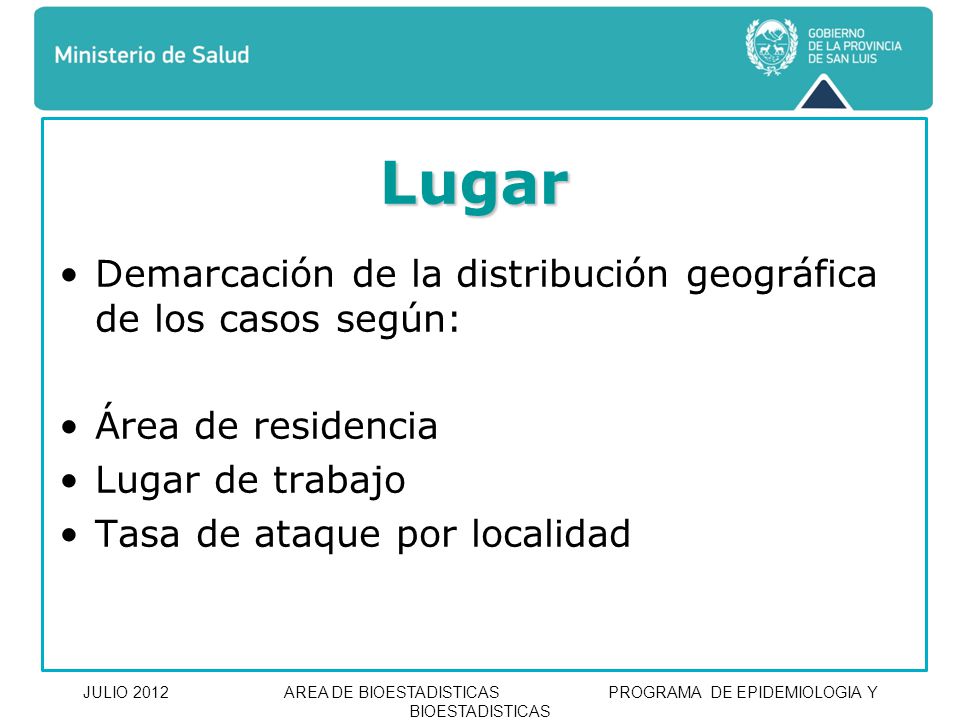 Ministerio de Salud

GOBIERNO DE LA PROVINCIA DE SAN LUIS

Lugar

• Demarcación de la distribución geográfica de los casos según:

• Área de residencia
• Lugar de trabajo
• Tasa de ataque por localidad

JULIO 2012 AREA DE BIOESTADISTICAS PROGRAMA DE EPIDEMIOLOGIA Y BIOESTADISTICAS